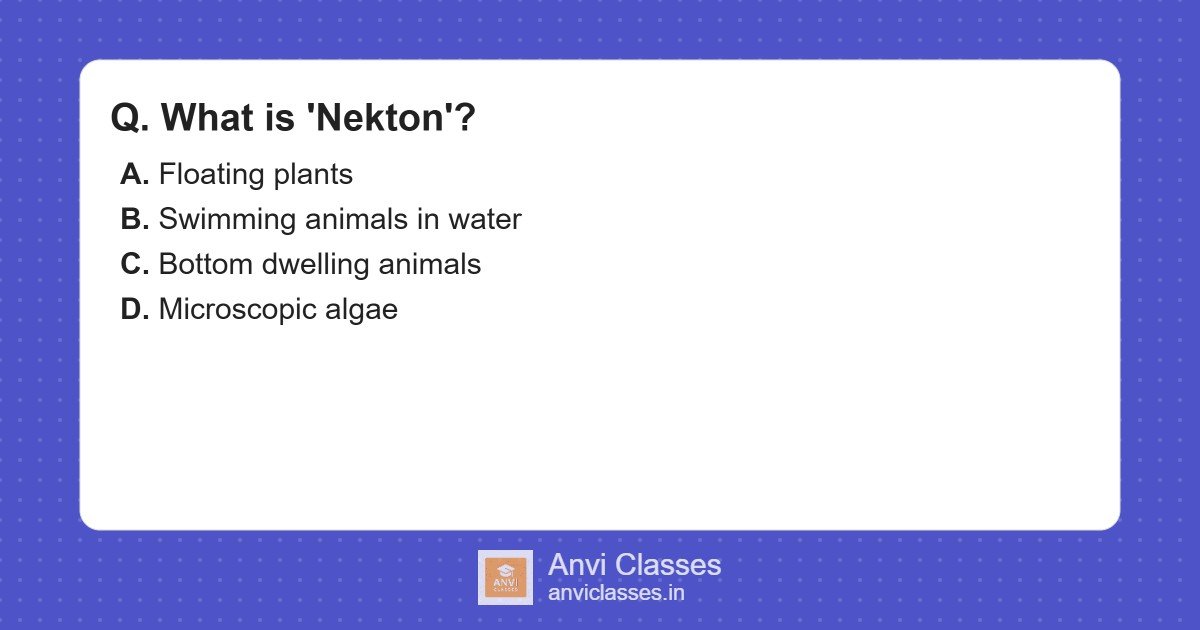 Q. What is 'Nekton'?

A. Floating plants
B. Swimming animals in water
C. Bottom dwelling animals
D. Microscopic algae

ANVI CLASSES
Anvi Classes
anviclasses.in